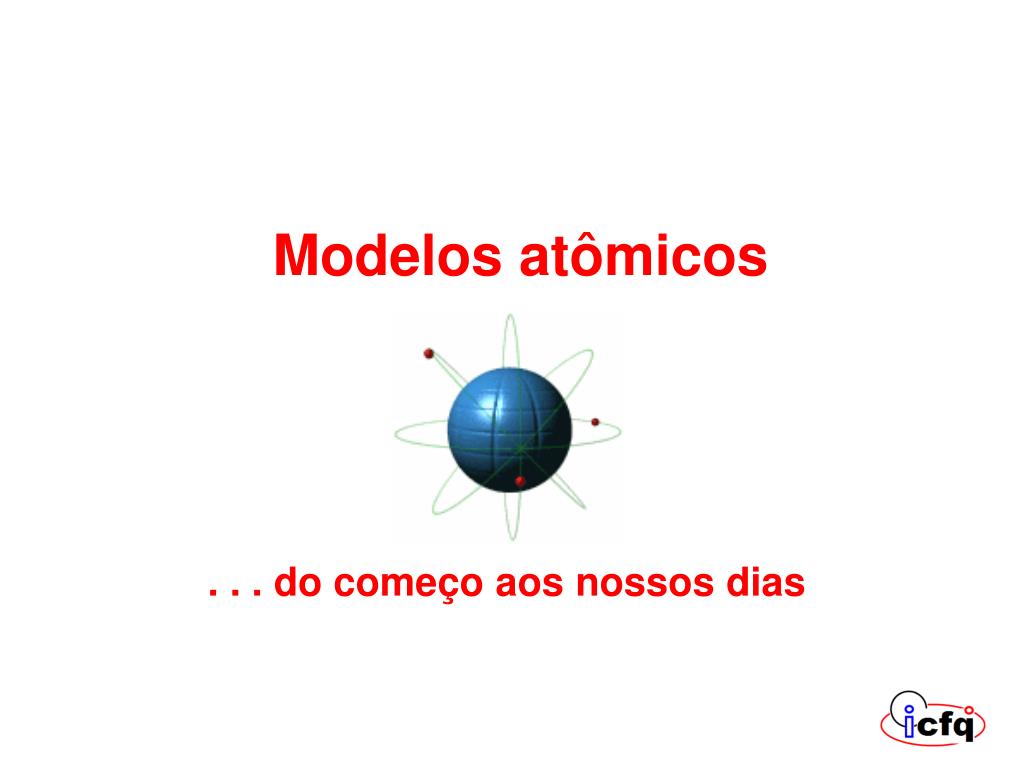 Modelos atômicos

. . . do começo aos nossos dias

icfq